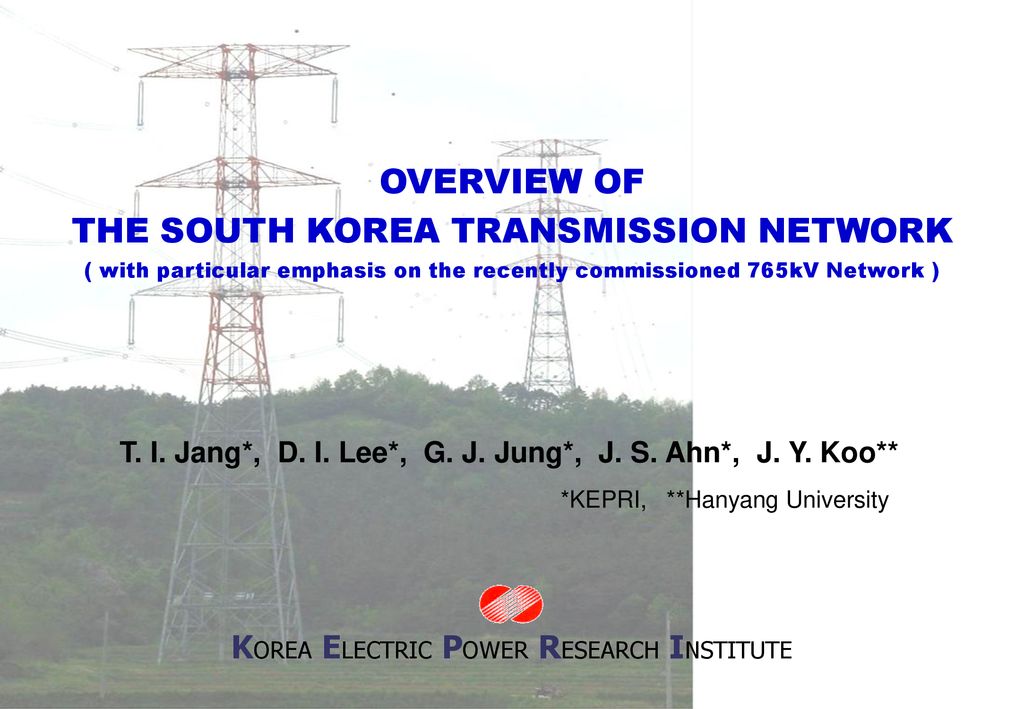 OVERVIEW OF
THE SOUTH KOREA TRANSMISSION NETWORK
( with particular emphasis on the recently commissioned 765kV Network )

T. I. Jang*, D. I. Lee*, G. J. Jung*, J. S. Ahn*, J. Y. Koo**
*KEPRI, **Hanyang University

KOREA ELECTRIC POWER RESEARCH INSTITUTE